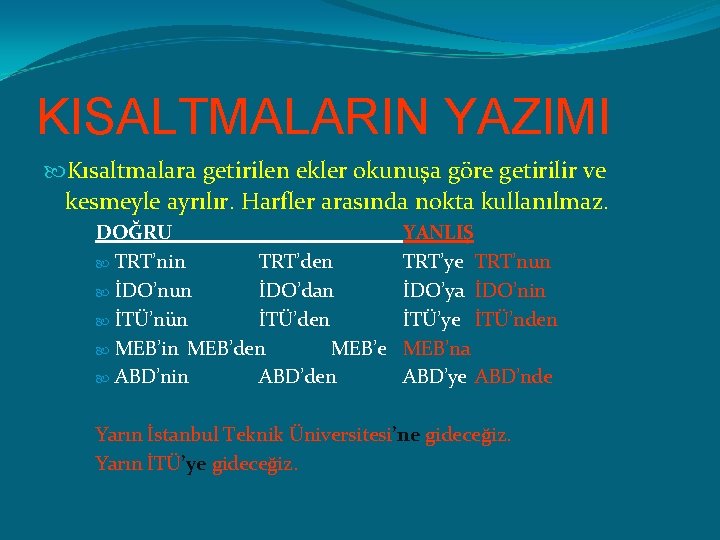 KISALTMALARIN YAZIMI

Kısaltmalara getirilen ekler okunuşa göre getirilir ve kesmeyle ayrılır. Harfler arasında nokta kullanılmaz.

DOĞRU YANLIŞ

TRT'nin TRT'den TRT'ye TRT'nun

İDO'nun İDO'dan İDO'ya İDO'nin

İTÜ'nün İTÜ'den İTÜ'ye İTÜ'nden

MEB'in MEB'den MEB'e MEB'na

ABD'nin ABD'den ABD'ye ABD'nde

Yarın İstanbul Teknik Üniversitesi'ne gideceğiz.

Yarın İTÜ'ye gideceğiz.